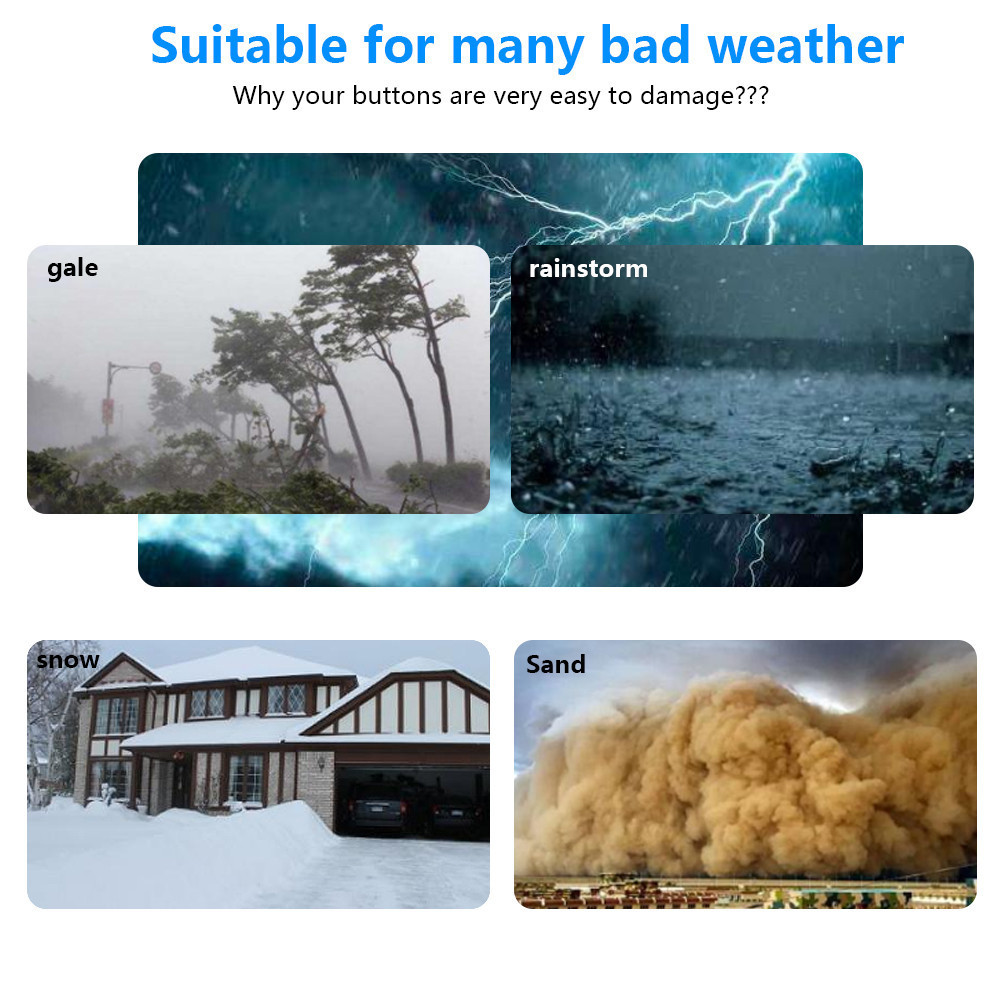 Suitable for many bad weather

Why your buttons are very easy to damage???

gale

rainstorm

snow

Sand